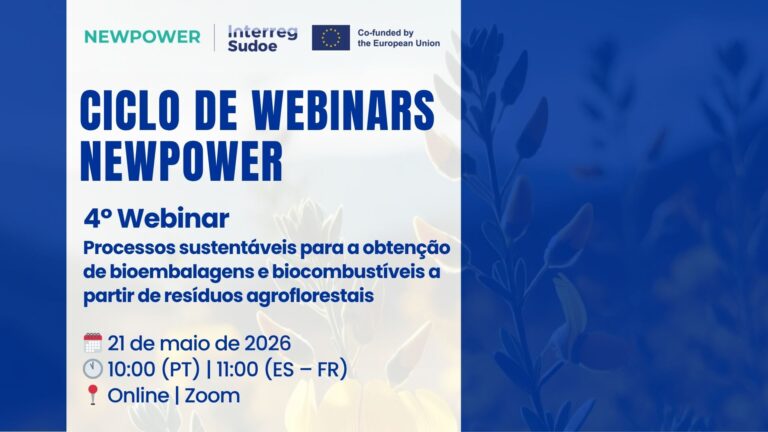 NEWPOWER

Interreg
Sudoe

Co-funded by
the European Union

CICLO DE WEBINARS
NEWPOWER

4º Webinar

Processos sustentáveis para a obtenção de bioembalagens e biocombustíveis a partir de resíduos agroflorestais

21 de maio de 2026
10:00 (PT) | 11:00 (ES – FR)
Online | Zoom